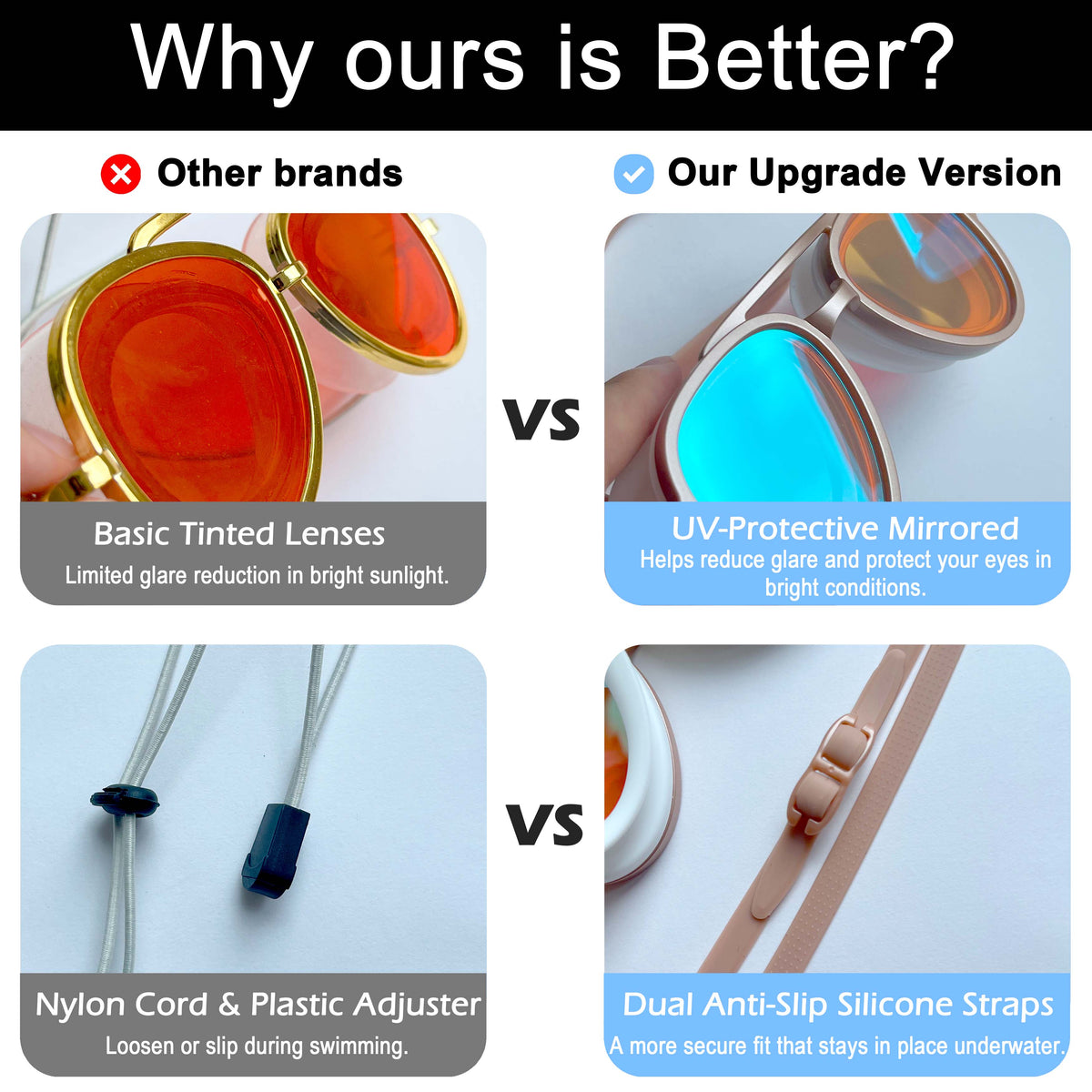 Why ours is Better?

Other brands

Our Upgrade Version

Basic Tinted Lenses
Limited glare reduction in bright sunlight.

VS

UV-Protective Mirrored
Helps reduce glare and protect your eyes in bright conditions.

Nylon Cord & Plastic Adjuster
Loosen or slip during swimming.

VS

Dual Anti-Slip Silicone Straps
A more secure fit that stays in place underwater.